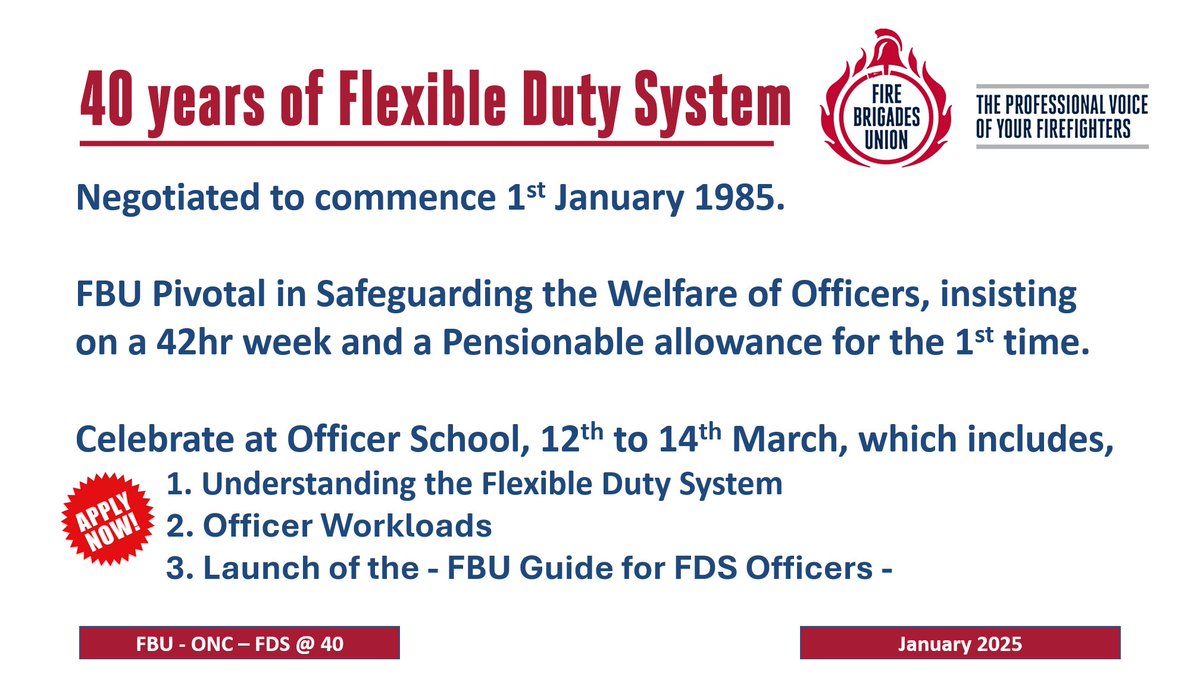 40 years of Flexible Duty System

FIRE BRIGADES UNION

THE PROFESSIONAL VOICE OF YOUR FIREFIGHTERS

Negotiated to commence 1$^{st}$ January 1985.

FBU Pivotal in Safeguarding the Welfare of Officers, insisting on a 42hr week and a Pensionable allowance for the 1$^{st}$ time.

Celebrate at Officer School, 12$^{th}$ to 14$^{th}$ March, which includes,

APPLY NOW!

1. Understanding the Flexible Duty System
2. Officer Workloads
3. Launch of the - FBU Guide for FDS Officers -

FBU - ONC – FDS @ 40

January 2025